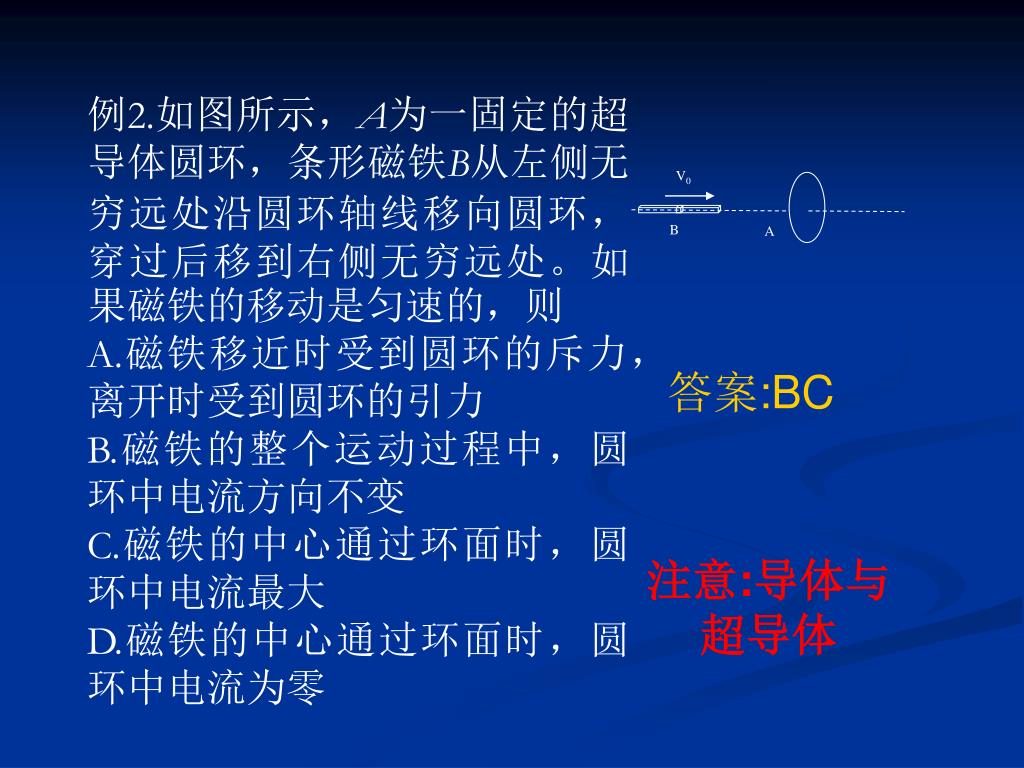 例2.如图所示，$A$为一固定的超导体圆环，条形磁铁$B$从左侧无穷远处沿圆环轴线移向圆环，穿过后移到右侧无穷远处。如果磁铁的移动是匀速的，则

A.磁铁移近时受到圆环的斥力，离开时受到圆环的引力

B.磁铁的整个运动过程中，圆环中电流方向不变

C.磁铁的中心通过环面时，圆环中电流最大

D.磁铁的中心通过环面时，圆环中电流为零

$V_0$

B

A

答案:BC

注意:导体与超导体